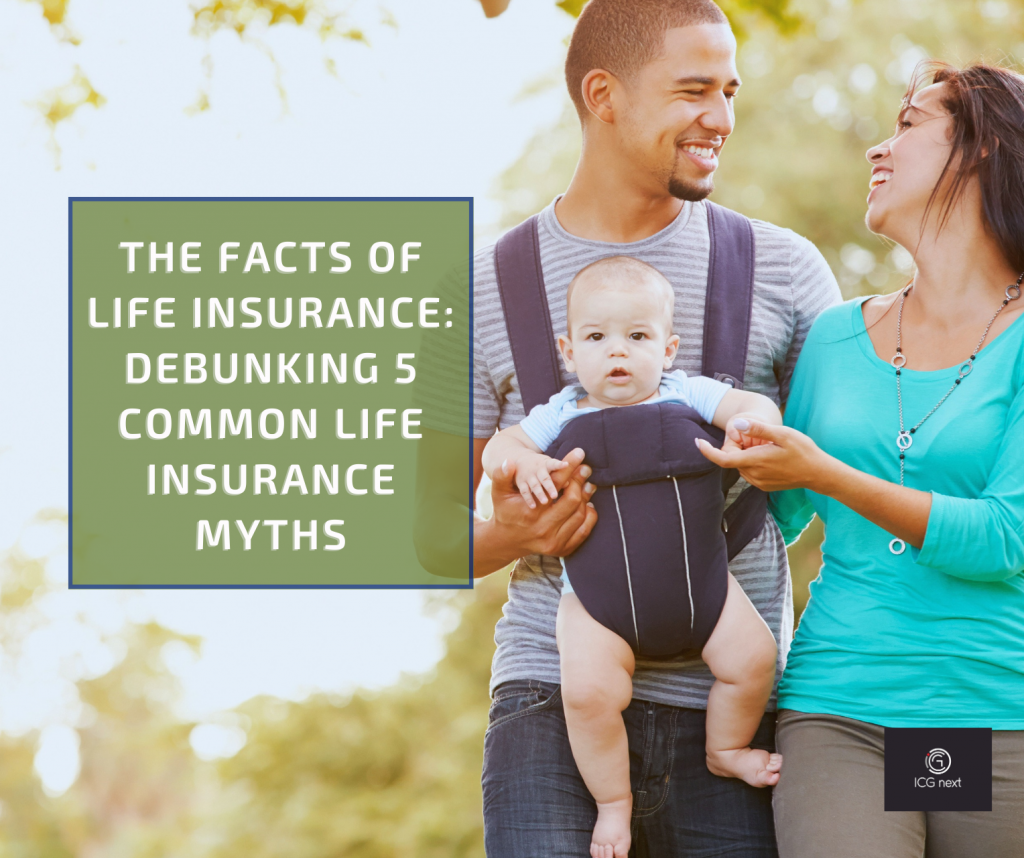 THE FACTS OF LIFE INSURANCE: DEBUNKING 5 COMMON LIFE INSURANCE MYTHS

ICG next